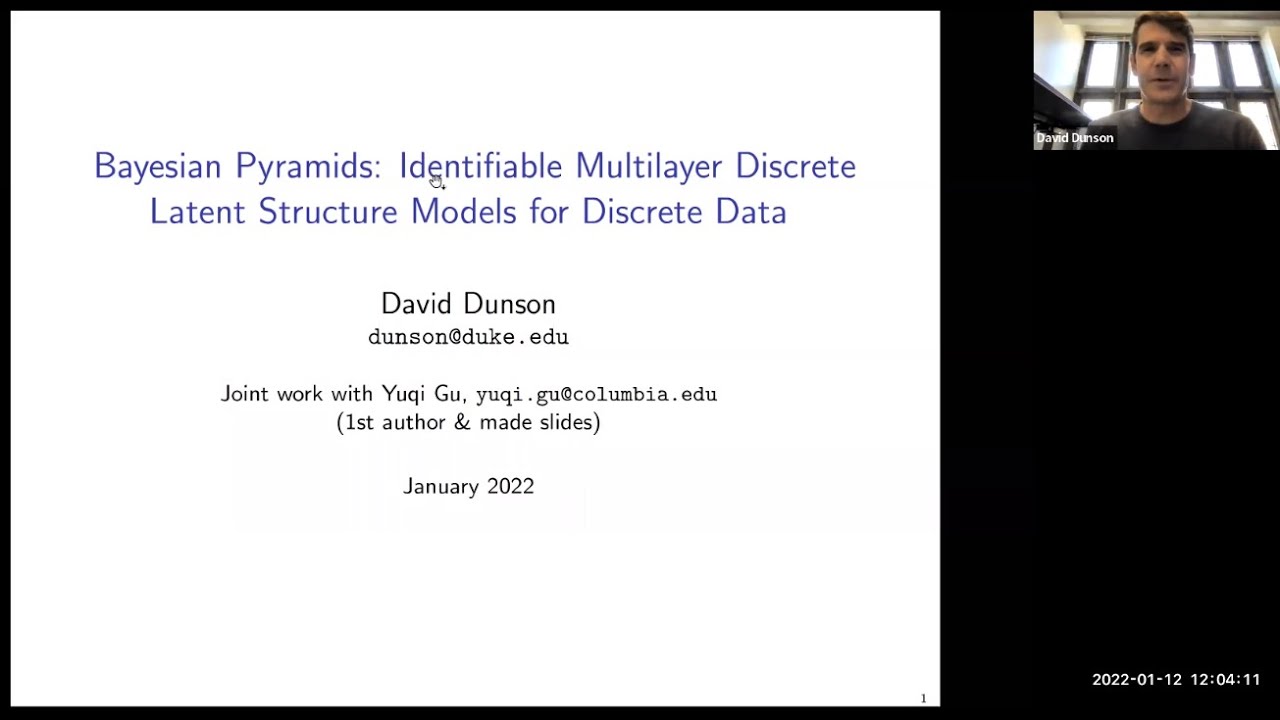 Bayesian Pyramids: Identifiable Multilayer Discrete Latent Structure Models for Discrete Data

David Dunson
dunson@duke.edu

Joint work with Yuqi Gu, yuqi.gu@columbia.edu
(1st author & made slides)

January 2022

1

David Dunson

2022-01-12 12:04:11